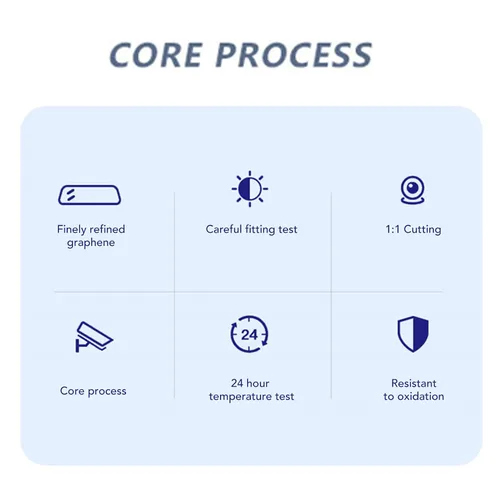 CORE PROCESS

Finely refined graphene

Careful fitting test

1:1 Cutting

Core process

24

24 hour temperature test

Resistant to oxidation